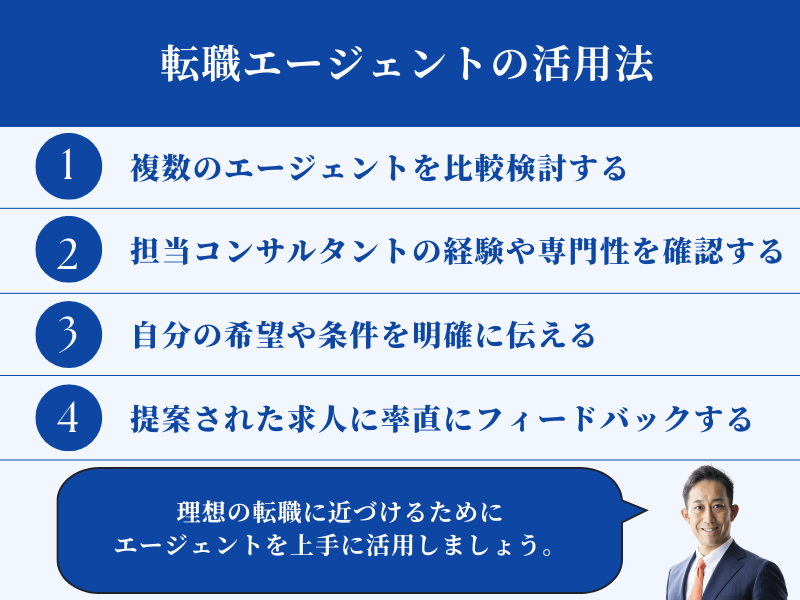 転職エージェントの活用法

1 複数のエージェントを比較検討する

2 担当コンサルタントの経験や専門性を確認する

3 自分の希望や条件を明確に伝える

4 提案された求人に率直にフィードバックする

理想の転職に近づけるために
エージェントを上手に活用しましょう。